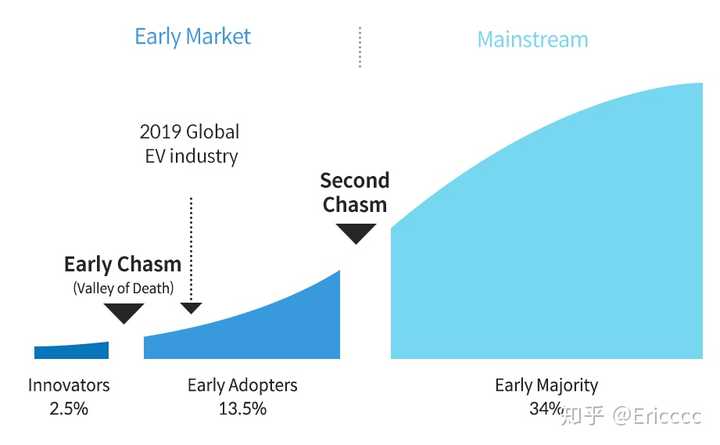 Early Market

Mainstream

2019 Global EV industry

Second Chasm

Early Chasm
(Valley of Death)

Innovators
2.5%

Early Adopters
13.5%

Early Majority
34%

知乎 @Ericccc